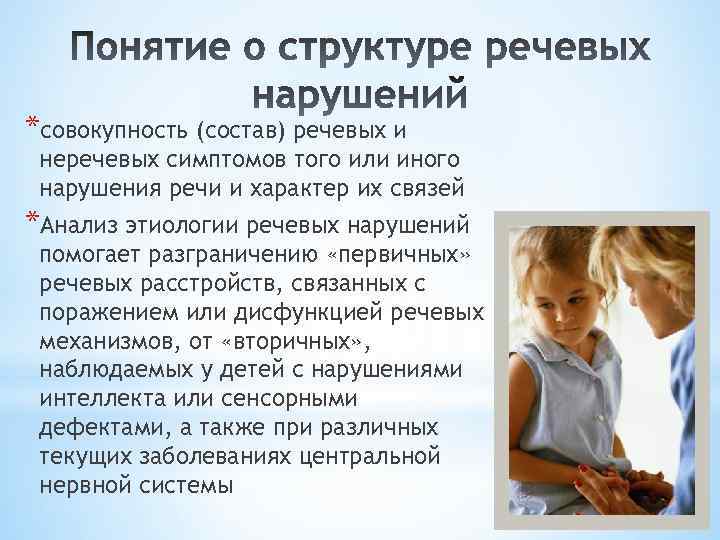 Понятие о структуре речевых нарушений

*совокупность (состав) речевых и неречевых симптомов того или иного нарушения речи и характер их связей

*Анализ этиологии речевых нарушений помогает разграничению «первичных» речевых расстройств, связанных с поражением или дисфункцией речевых механизмов, от «вторичных», наблюдаемых у детей с нарушениями интеллекта или сенсорными дефектами, а также при различных текущих заболеваниях центральной нервной системы